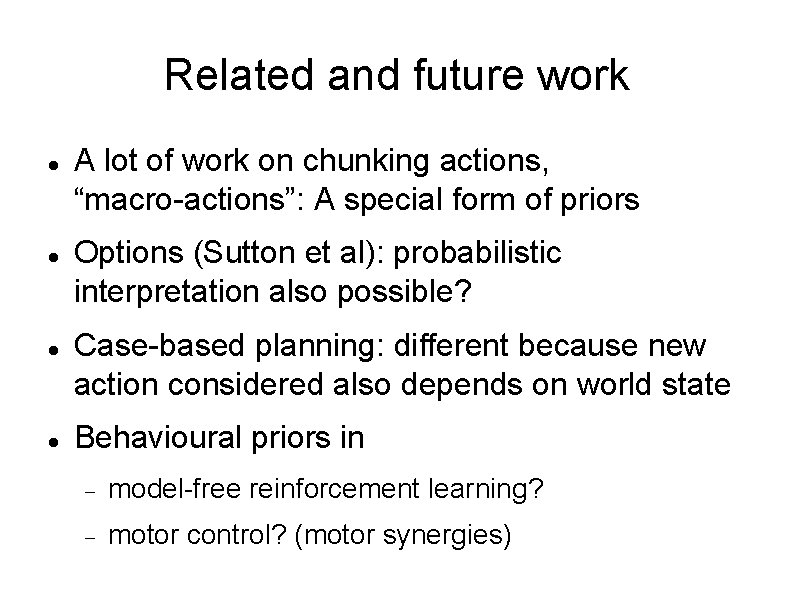 Related and future work

- A lot of work on chunking actions, “macro-actions”: A special form of priors
- Options (Sutton et al): probabilistic interpretation also possible?
- Case-based planning: different because new action considered also depends on world state
- Behavioural priors in
  - model-free reinforcement learning?
  - motor control? (motor synergies)